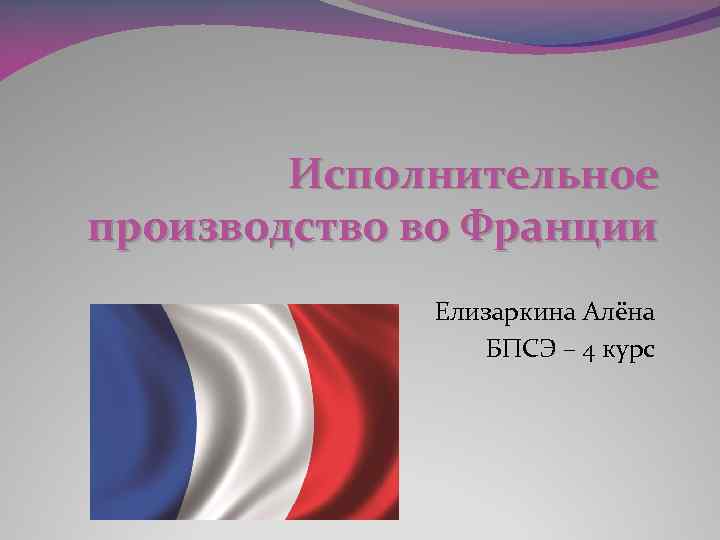 Исполнительное производство во Франции

Елизаркина Алёна
БПСЭ – 4 курс